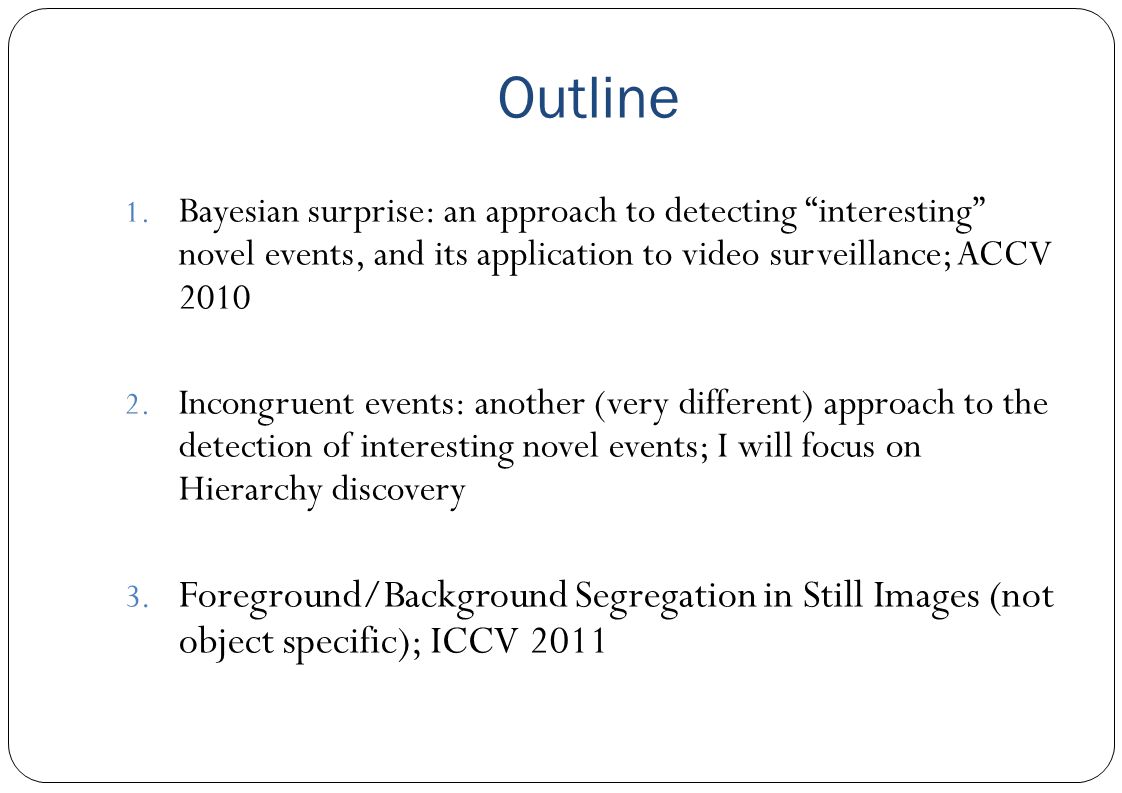 Outline

1. Bayesian surprise: an approach to detecting “interesting” novel events, and its application to video surveillance; ACCV 2010

2. Incongruent events: another (very different) approach to the detection of interesting novel events; I will focus on Hierarchy discovery

3. Foreground/Background Segregation in Still Images (not object specific); ICCV 2011